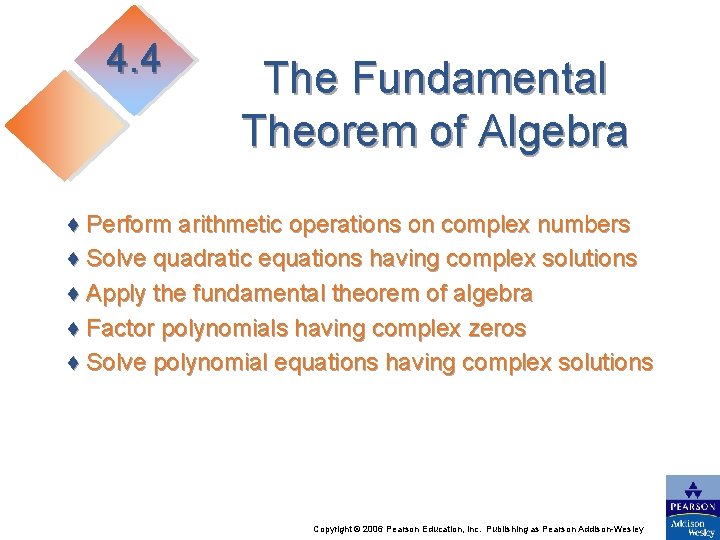 4.4

The Fundamental Theorem of Algebra

♦ Perform arithmetic operations on complex numbers
♦ Solve quadratic equations having complex solutions
♦ Apply the fundamental theorem of algebra
♦ Factor polynomials having complex zeros
♦ Solve polynomial equations having complex solutions

Copyright © 2006 Pearson Education, Inc. Publishing as Pearson Addison-Wesley

PEARSON
Addison Wesley